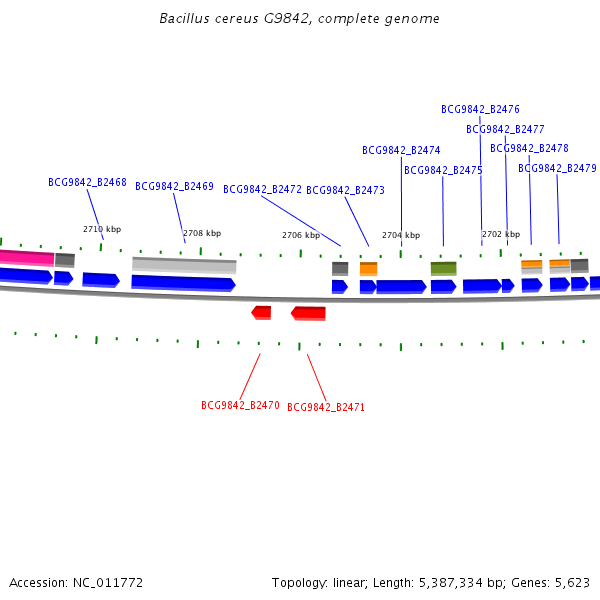 Bacillus cereus G9842, complete genome

BCG9842_B2476
BCG9842_B2477
BCG9842_B2474
BCG9842_B2478
BCG9842_B2475
BCG9842_B2479
BCG9842_B2468
BCG9842_B2469
BCG9842_B2472
BCG9842_B2473

2710 kbp
2708 kbp
2706 kbp
2704 kbp
2702 kbp

BCG9842_B2470
BCG9842_B2471

Accession: NC_011772
Topology: linear; Length: 5,387,334 bp; Genes: 5,623